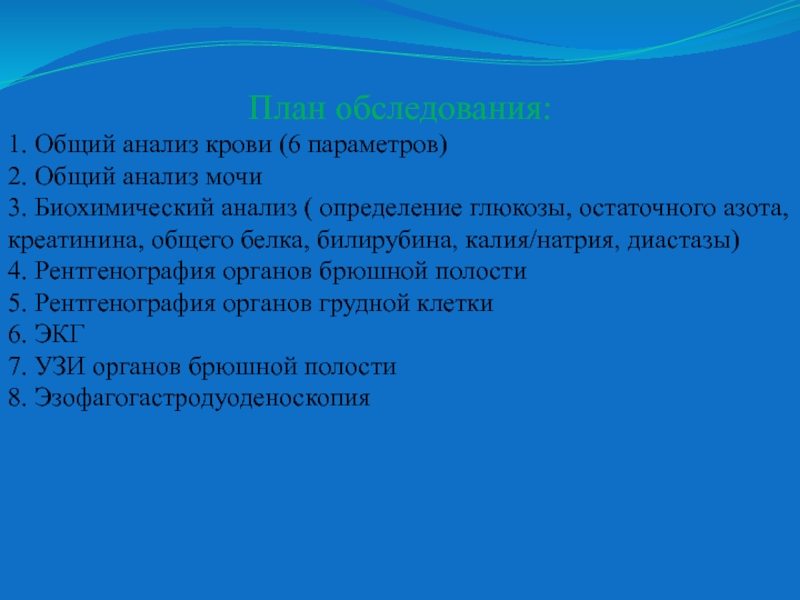 План обследования:

1. Общий анализ крови (6 параметров)
2. Общий анализ мочи
3. Биохимический анализ ( определение глюкозы, остаточного азота, креатинина, общего белка, билирубина, калия/натрия, диастазы)
4. Рентгенография органов брюшной полости
5. Рентгенография органов грудной клетки
6. ЭКГ
7. УЗИ органов брюшной полости
8. Эзофагогастродуоденоскопия